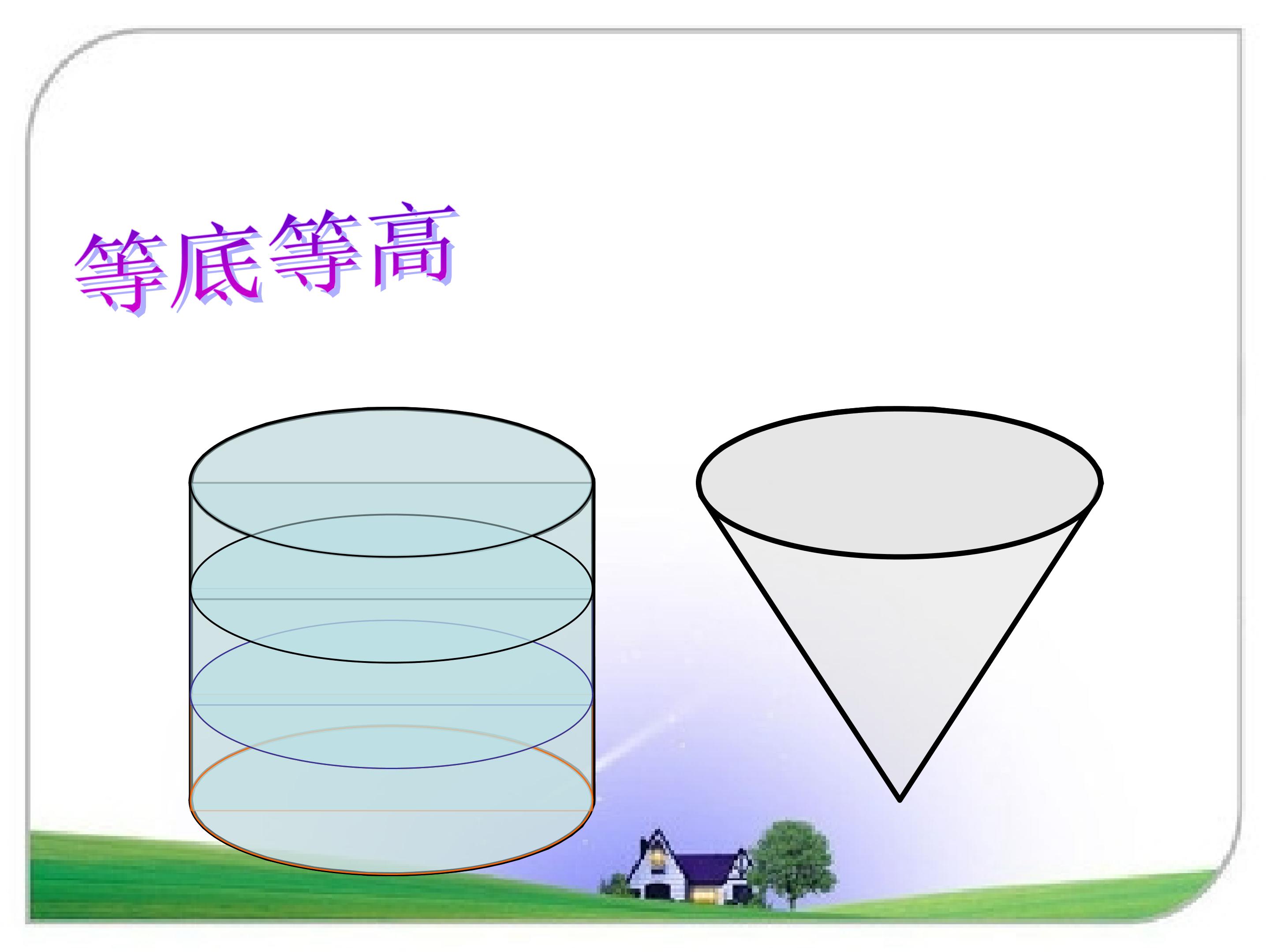 等底等高